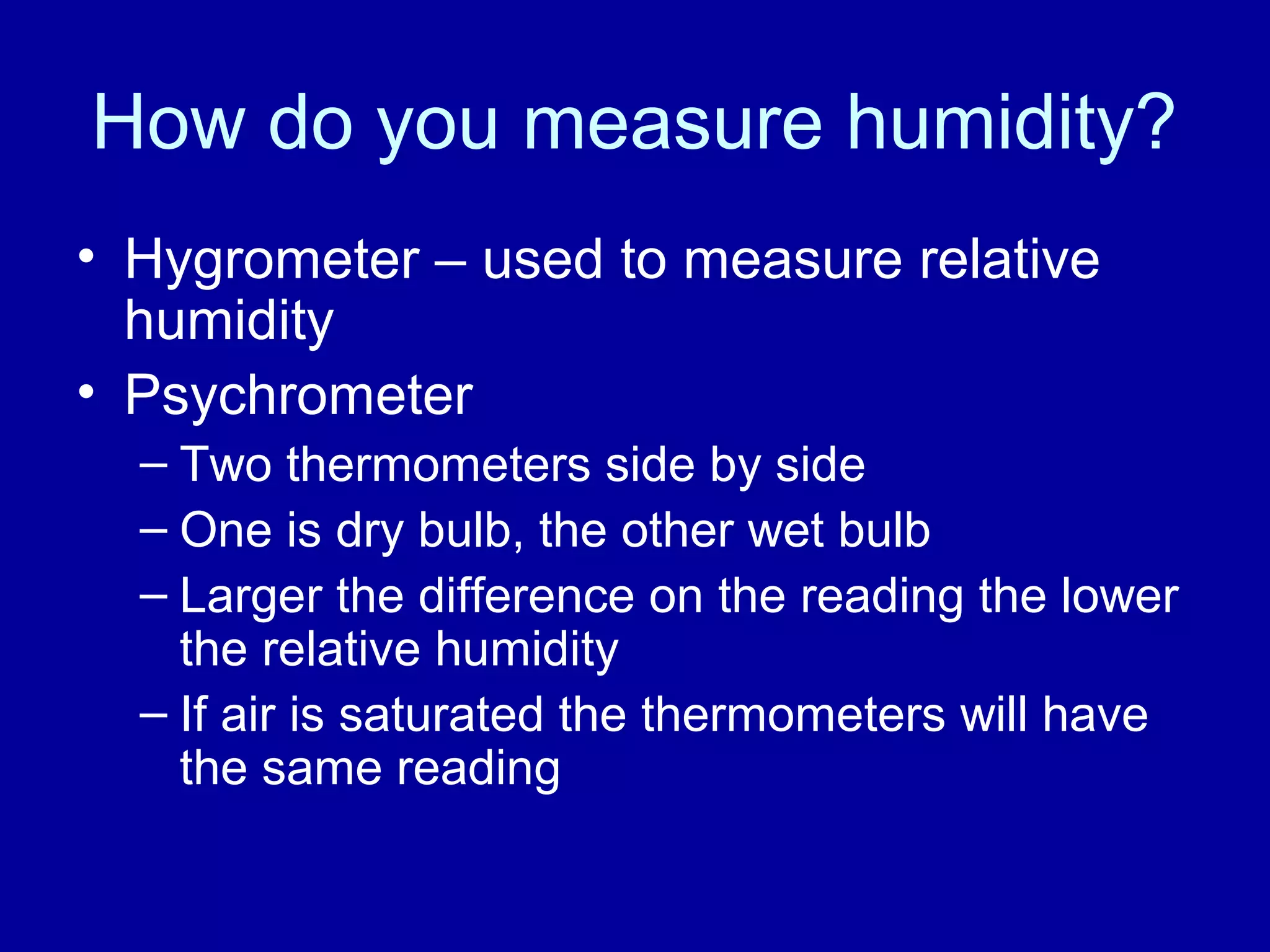 How do you measure humidity?

• Hygrometer – used to measure relative humidity
• Psychrometer
– Two thermometers side by side
– One is dry bulb, the other wet bulb
– Larger the difference on the reading the lower the relative humidity
– If air is saturated the thermometers will have the same reading